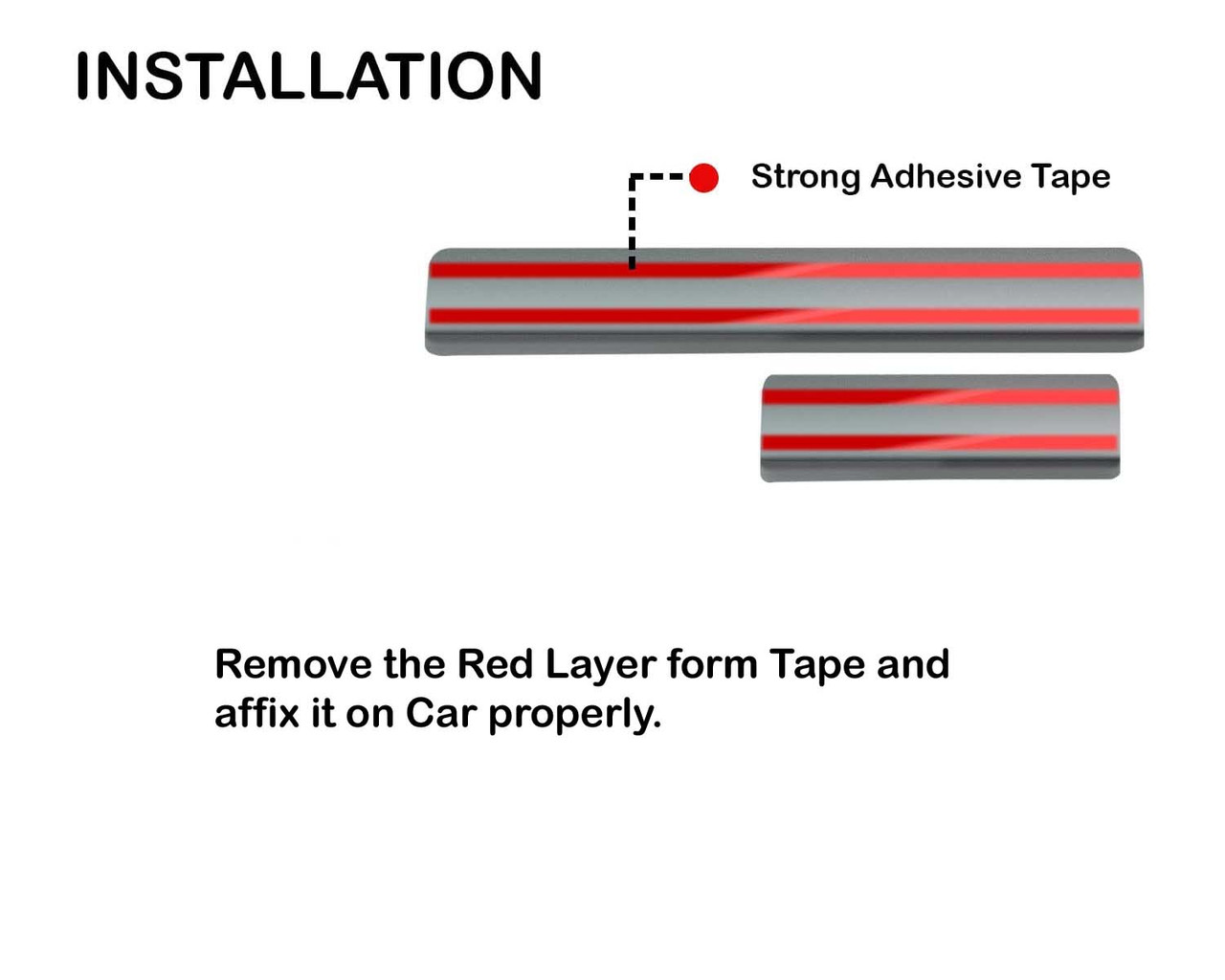 INSTALLATION

Strong Adhesive Tape

Remove the Red Layer form Tape and affix it on Car properly.